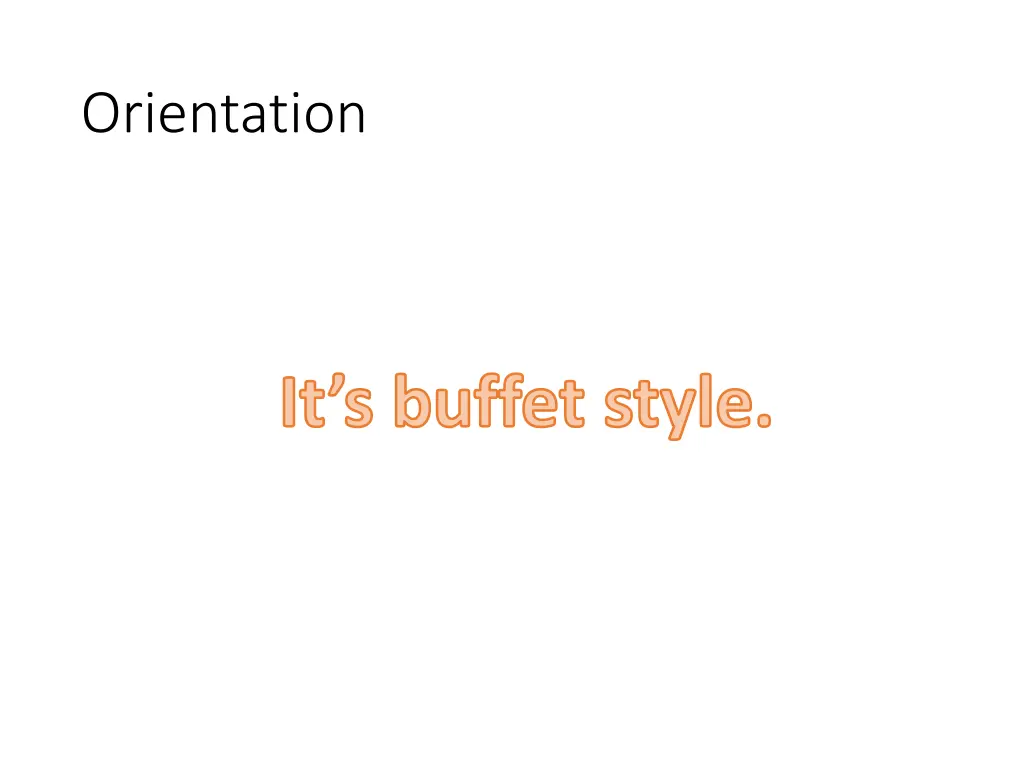 Orientation

It’s buffet style.